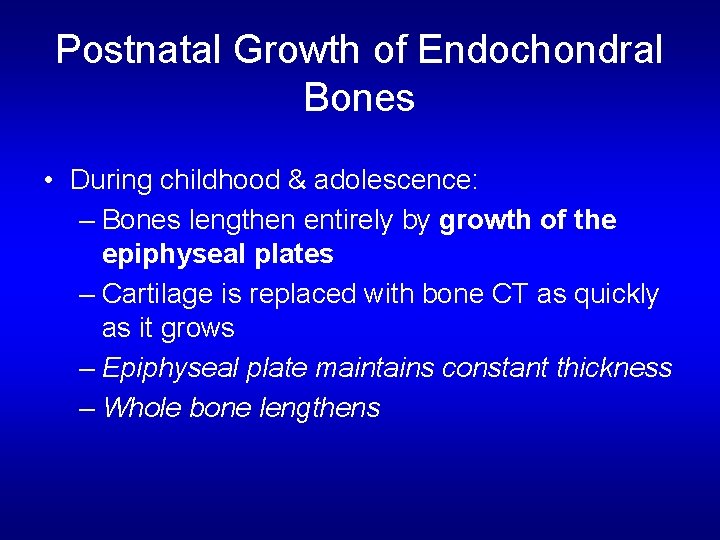 Postnatal Growth of Endochondral Bones

• During childhood & adolescence:
– Bones lengthen entirely by growth of the epiphyseal plates
– Cartilage is replaced with bone CT as quickly as it grows
– Epiphyseal plate maintains constant thickness
– Whole bone lengthens